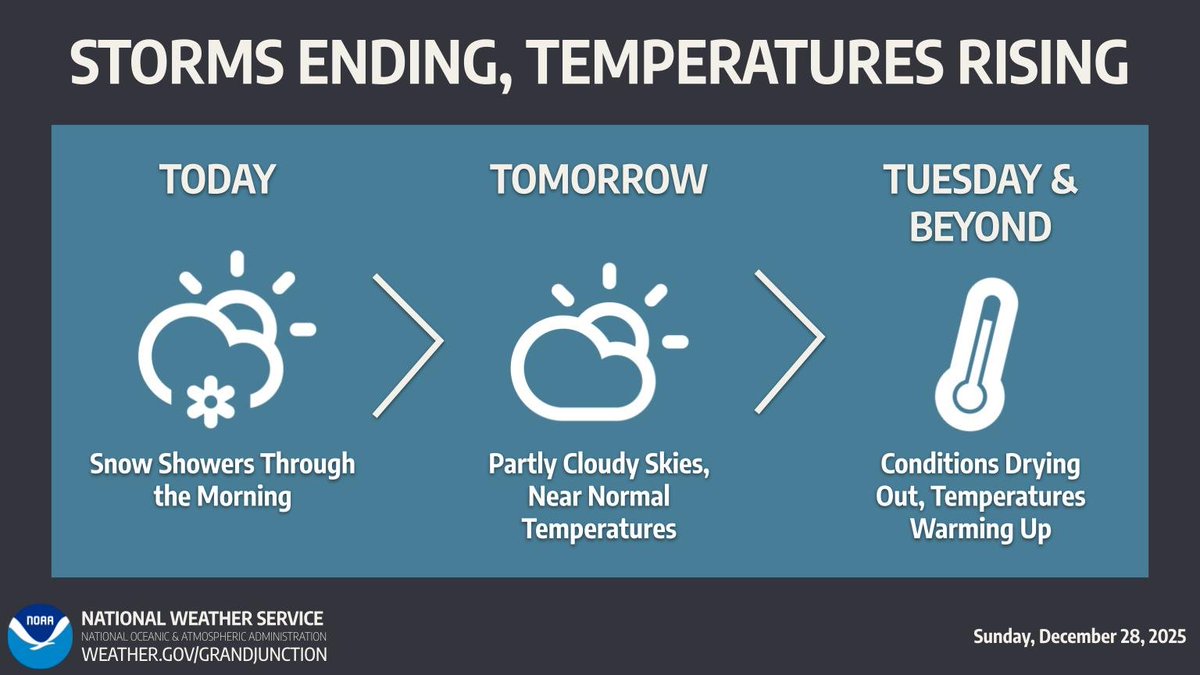 STORMS ENDING, TEMPERATURES RISING

TODAY

Snow Showers Through the Morning

TOMORROW

Partly Cloudy Skies, Near Normal Temperatures

TUESDAY & BEYOND

Conditions Drying Out, Temperatures Warming Up

NOAA

NATIONAL WEATHER SERVICE
NATIONAL OCEANIC & ATMOSPHERIC ADMINISTRATION
WEATHER.GOV/GRANDJUNCTION

Sunday, December 28, 2025